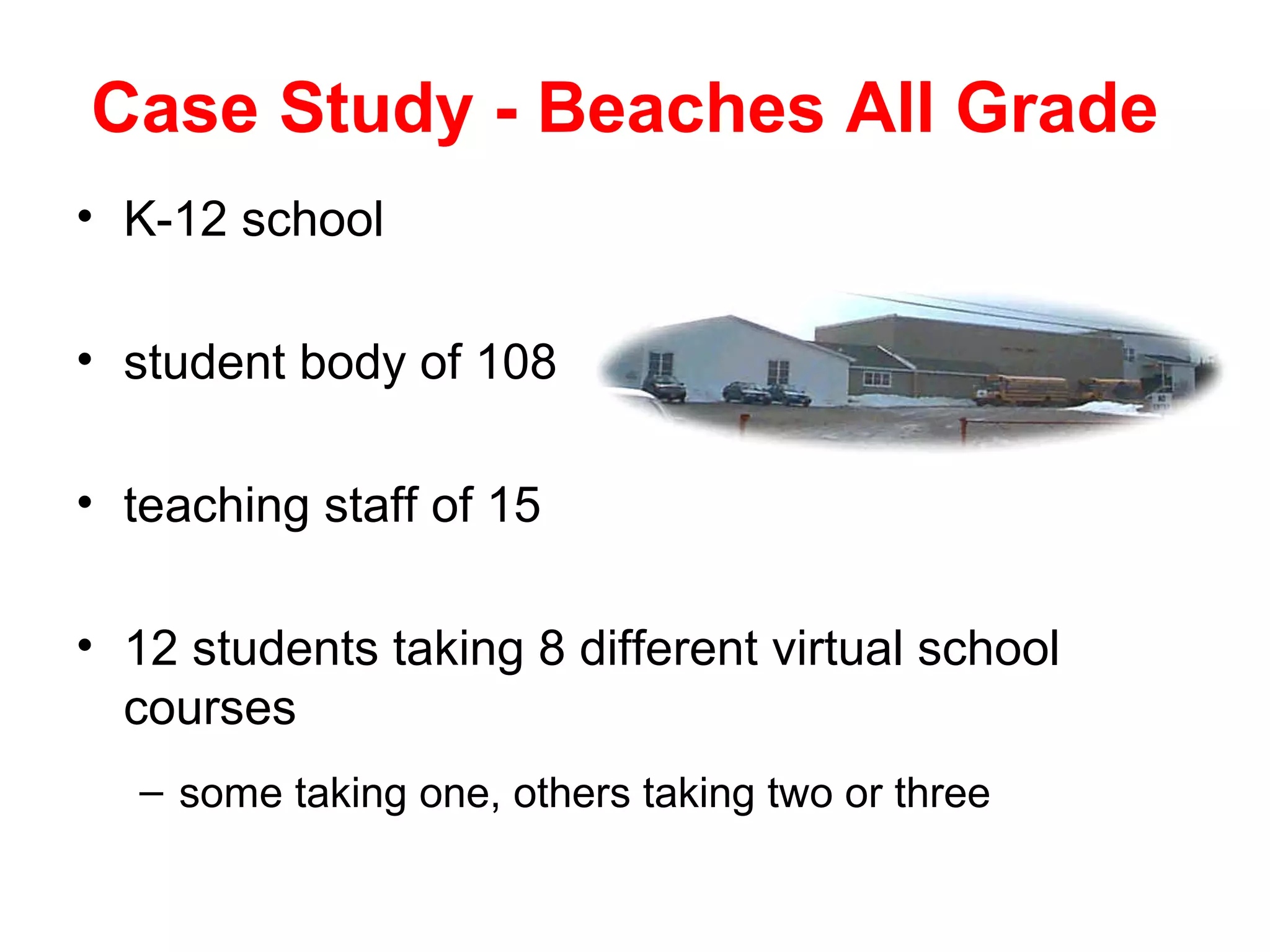 Case Study - Beaches All Grade

• K-12 school

• student body of 108

• teaching staff of 15

• 12 students taking 8 different virtual school courses

– some taking one, others taking two or three